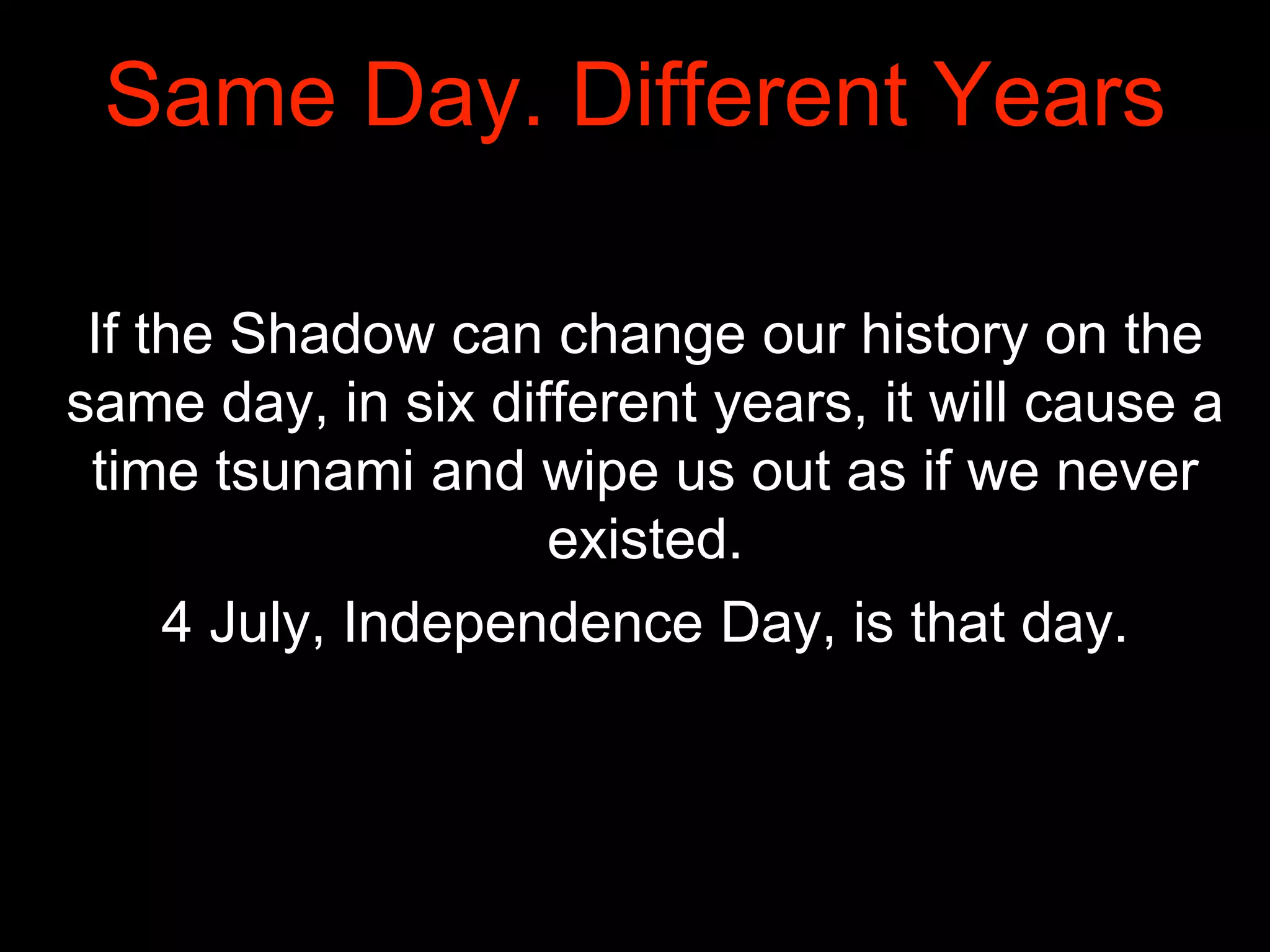 Same Day. Different Years

If the Shadow can change our history on the same day, in six different years, it will cause a time tsunami and wipe us out as if we never existed.

4 July, Independence Day, is that day.